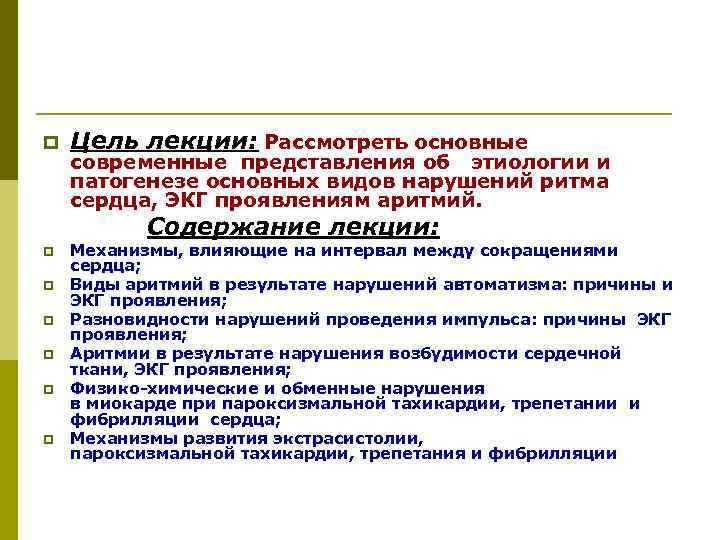 Цель лекции: Рассмотреть основные современные представления об этиологии и патогенезе основных видов нарушений ритма сердца, ЭКГ проявлениям аритмий.

Содержание лекции:

Механизмы, влияющие на интервал между сокращениями сердца;

Виды аритмий в результате нарушений автоматизма: причины и ЭКГ проявления;

Разновидности нарушений проведения импульса: причины ЭКГ проявления;

Аритмии в результате нарушения возбудимости сердечной ткани, ЭКГ проявления;

Физико-химические и обменные нарушения в миокарде при пароксизмальной тахикардии, трепетании и фибрилляции сердца;

Механизмы развития экстрасистолии, пароксизмальной тахикардии, трепетания и фибрилляции